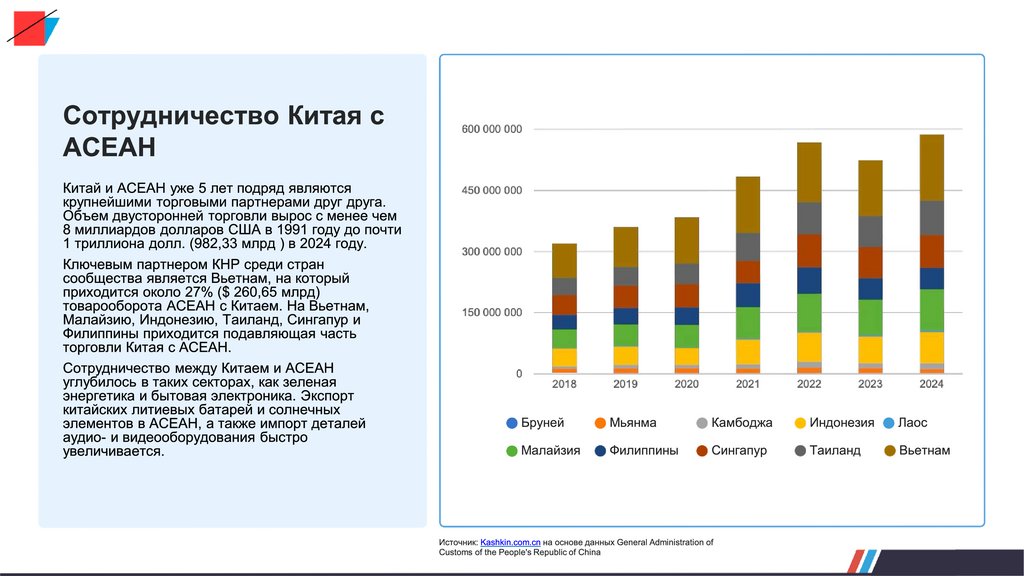 Сотрудничество Китая с АСЕАН

Китай и АСЕАН уже 5 лет подряд являются крупнейшими торговыми партнерами друг друга. Объем двусторонней торговли вырос с менее чем 8 миллиардов долларов США в 1991 году до почти 1 триллиона долл. (982,33 млрд ) в 2024 году.

Ключевым партнером КНР среди стран сообщества является Вьетнам, на который приходится около 27% ($ 260,65 млрд) товарооборота АСЕАН с Китаем. На Вьетнам, Малайзию, Индонезию, Таиланд, Сингапур и Филиппины приходится подавляющая часть торговли Китая с АСЕАН.

Сотрудничество между Китаем и АСЕАН углубилось в таких секторах, как зеленая энергетика и бытовая электроника. Экспорт китайских литиевых батарей и солнечных элементов в АСЕАН, а также импорт деталей аудио- и видеооборудования быстро увеличивается.

600 000 000
450 000 000
300 000 000
150 000 000
0
2018 2019 2020 2021 2022 2023 2024

Бруней Мьянма Камбоджа Индонезия Лаос
Малайзия Филиппины Сингапур Таиланд Вьетнам

Источник: Kashkin.com.cn на основе данных General Administration of Customs of the People's Republic of China